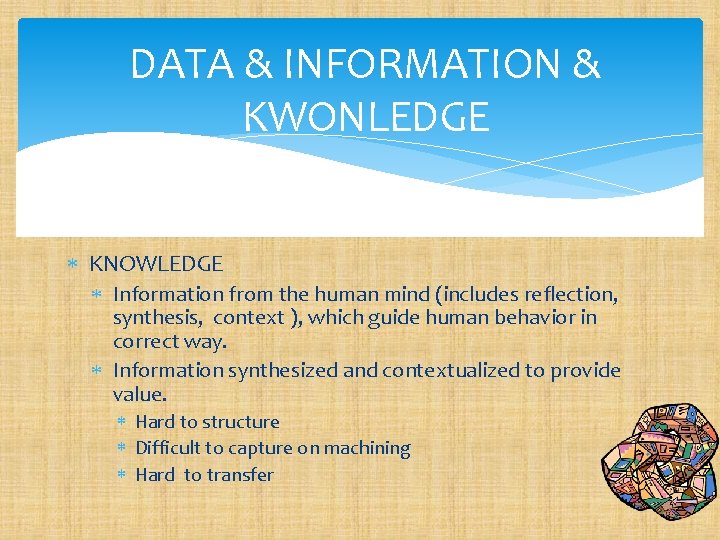 DATA & INFORMATION & KWONLEDGE

* KNOWLEDGE
  * Information from the human mind (includes reflection, synthesis, context ), which guide human behavior in correct way.
  * Information synthesized and contextualized to provide value.
    * Hard to structure
    * Difficult to capture on machining
    * Hard to transfer